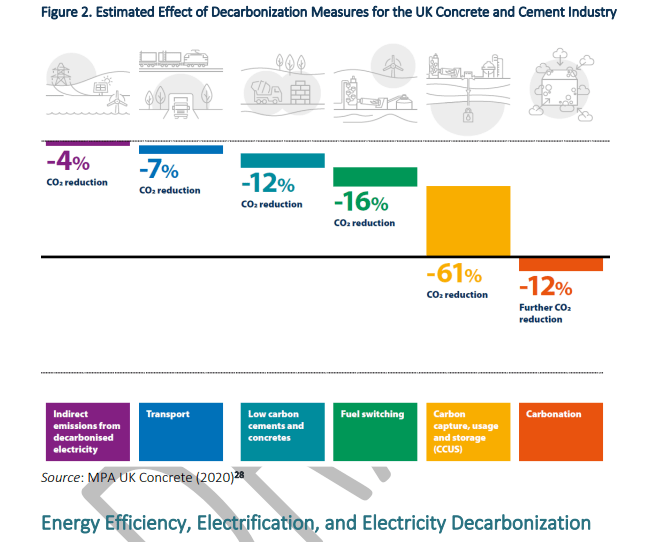 Figure 2. Estimated Effect of Decarbonization Measures for the UK Concrete and Cement Industry

-4%
$CO_2$ reduction

-7%
$CO_2$ reduction

-12%
$CO_2$ reduction

-16%
$CO_2$ reduction

-61%
$CO_2$ reduction

-12%
Further $CO_2$ reduction

Indirect emissions from decarbonised electricity

Transport

Low carbon cements and concretes

Fuel switching

Carbon capture, usage and storage (CCUS)

Carbonation

Source: MPA UK Concrete (2020)$^{28}$

Energy Efficiency, Electrification, and Electricity Decarbonization